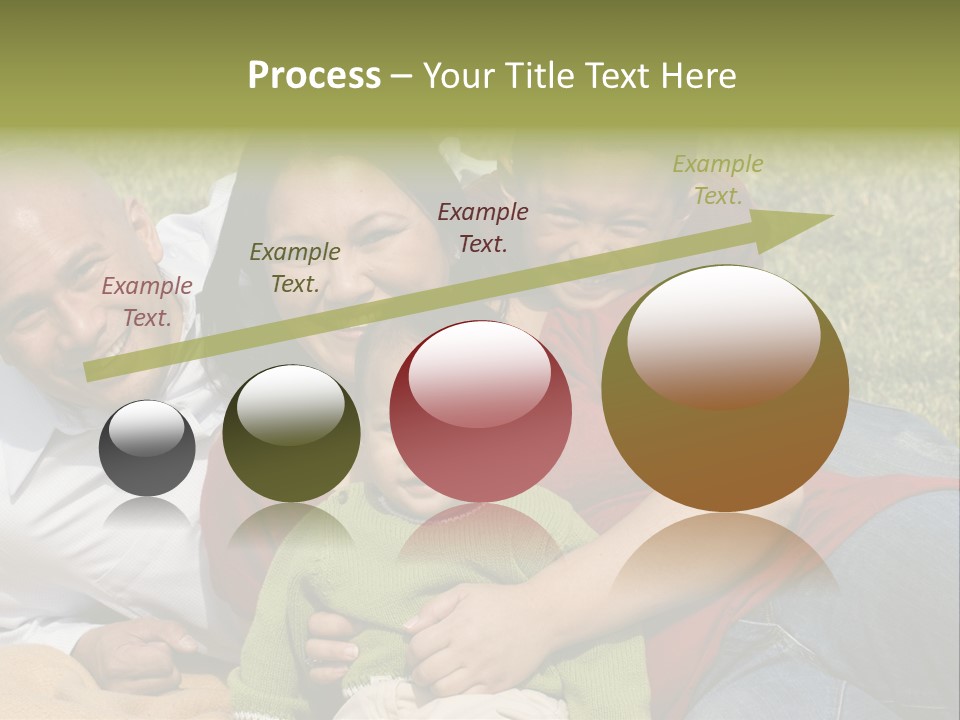 Process – Your Title Text Here

Example Text.

Example Text.

Example Text.

Example Text.